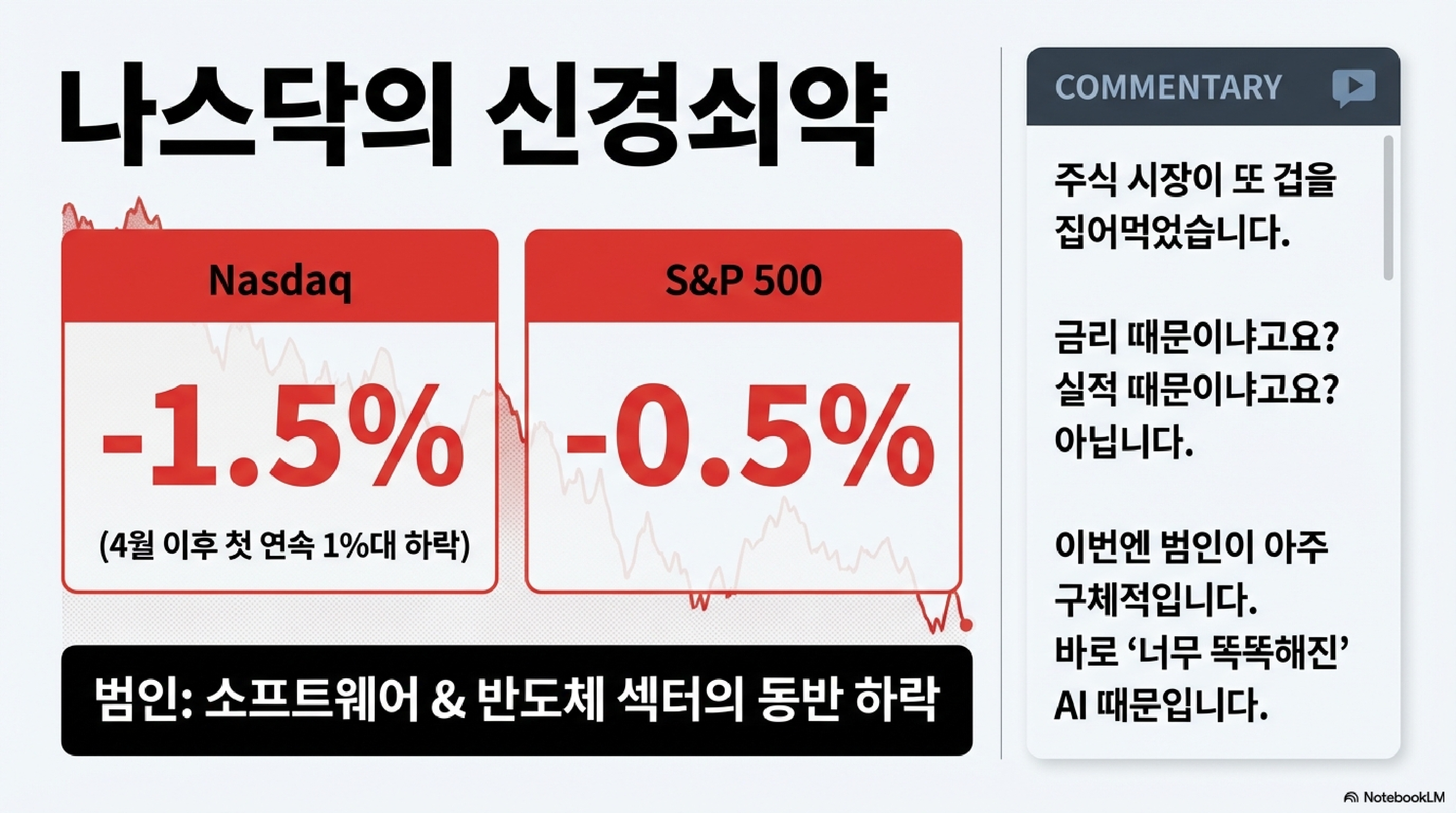 나스닥의 신경쇠약

Nasdaq

-1.5%

(4월 이후 첫 연속 1%대 하락)

S&P 500

-0.5%

범인: 소프트웨어 & 반도체 섹터의 동반 하락

COMMENTARY

주식 시장이 또 겁을 집어먹었습니다.

금리 때문이냐고요? 실적 때문이냐고요? 아닙니다.

이번엔 범인이 아주 구체적입니다. 바로 '너무 똑똑해진' AI 때문입니다.

NotebookLM